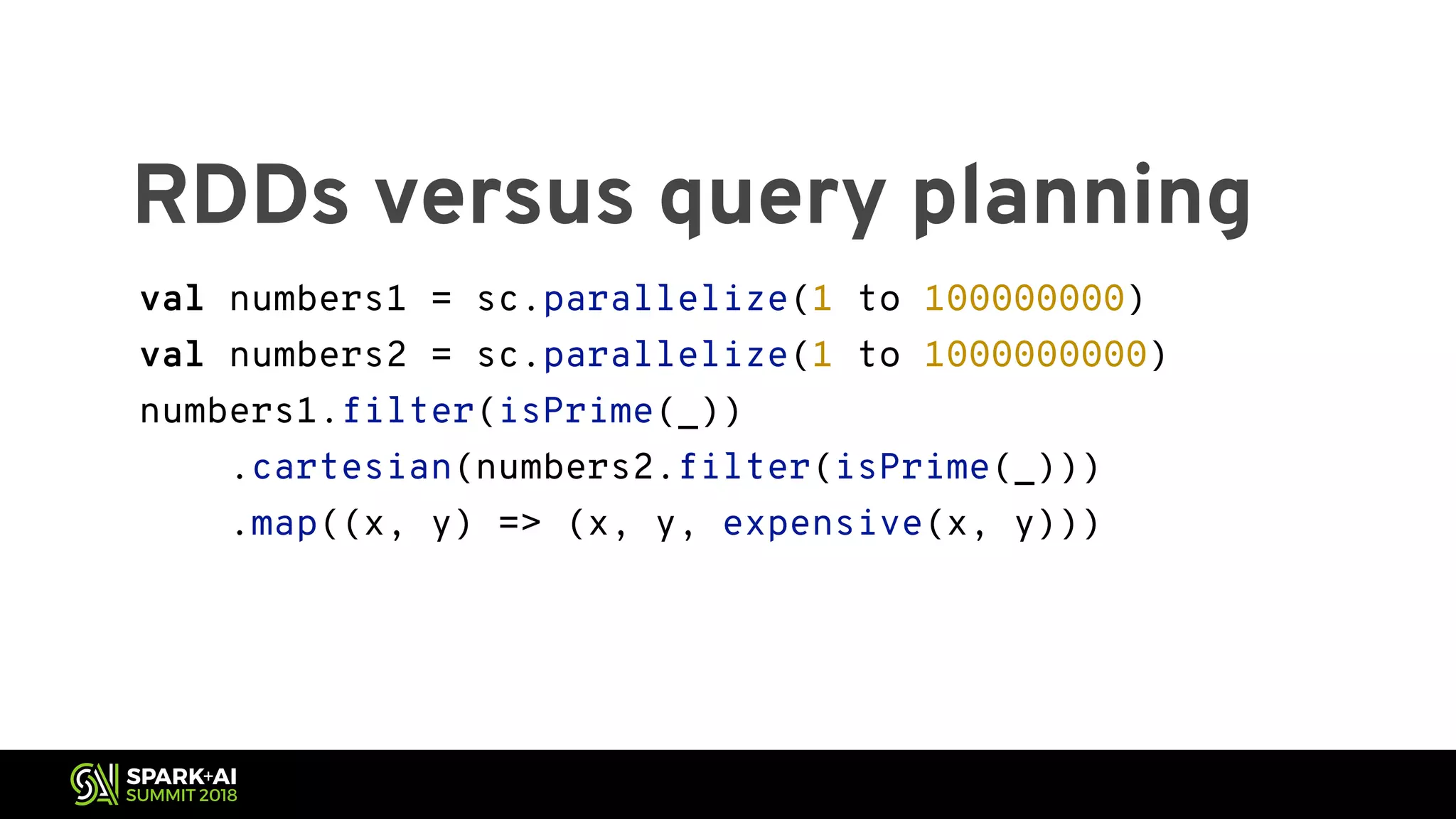 RDDs versus query planning

val numbers1 = sc.parallelize(1 to 100000000)
val numbers2 = sc.parallelize(1 to 1000000000)
numbers1.filter(isPrime(_))
    .cartesian(numbers2.filter(isPrime(_)))
    .map((x, y) => (x, y, expensive(x, y)))

SPARK+AI
SUMMIT 2018